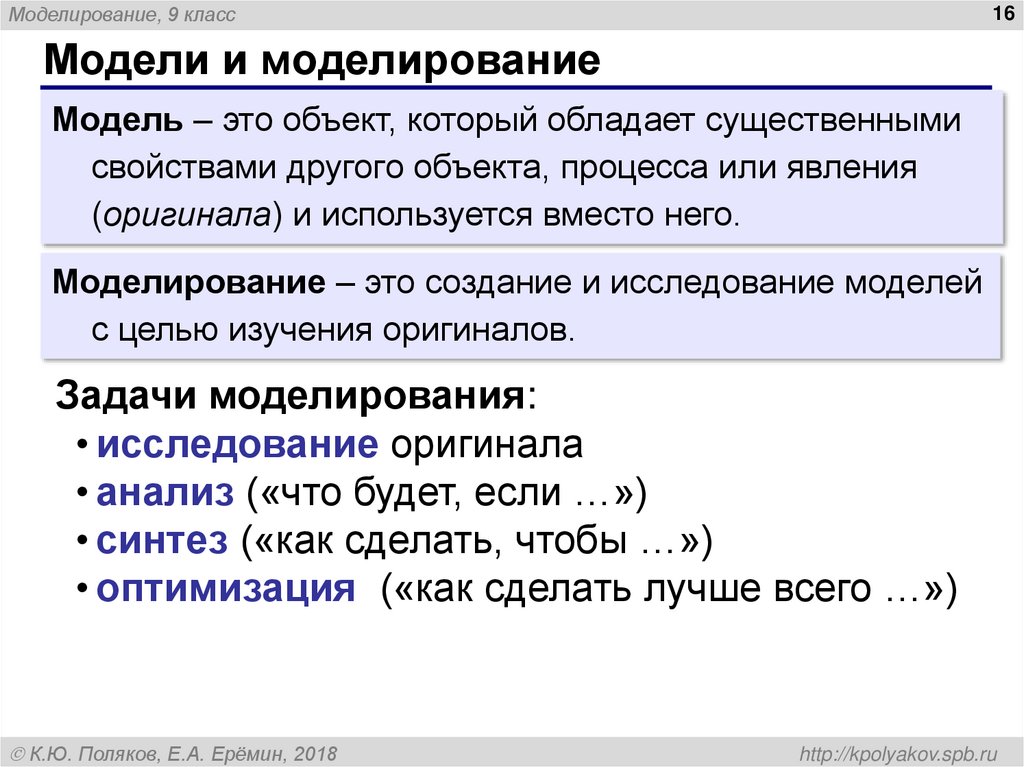 Моделирование, 9 класс

16

Модели и моделирование

Модель – это объект, который обладает существенными свойствами другого объекта, процесса или явления (оригинала) и используется вместо него.

Моделирование – это создание и исследование моделей с целью изучения оригиналов.

Задачи моделирования:
• исследование оригинала
• анализ («что будет, если …»)
• синтез («как сделать, чтобы …»)
• оптимизация («как сделать лучше всего …»)

© К.Ю. Поляков, Е.А. Ерёмин, 2018

http://kpolyakov.spb.ru